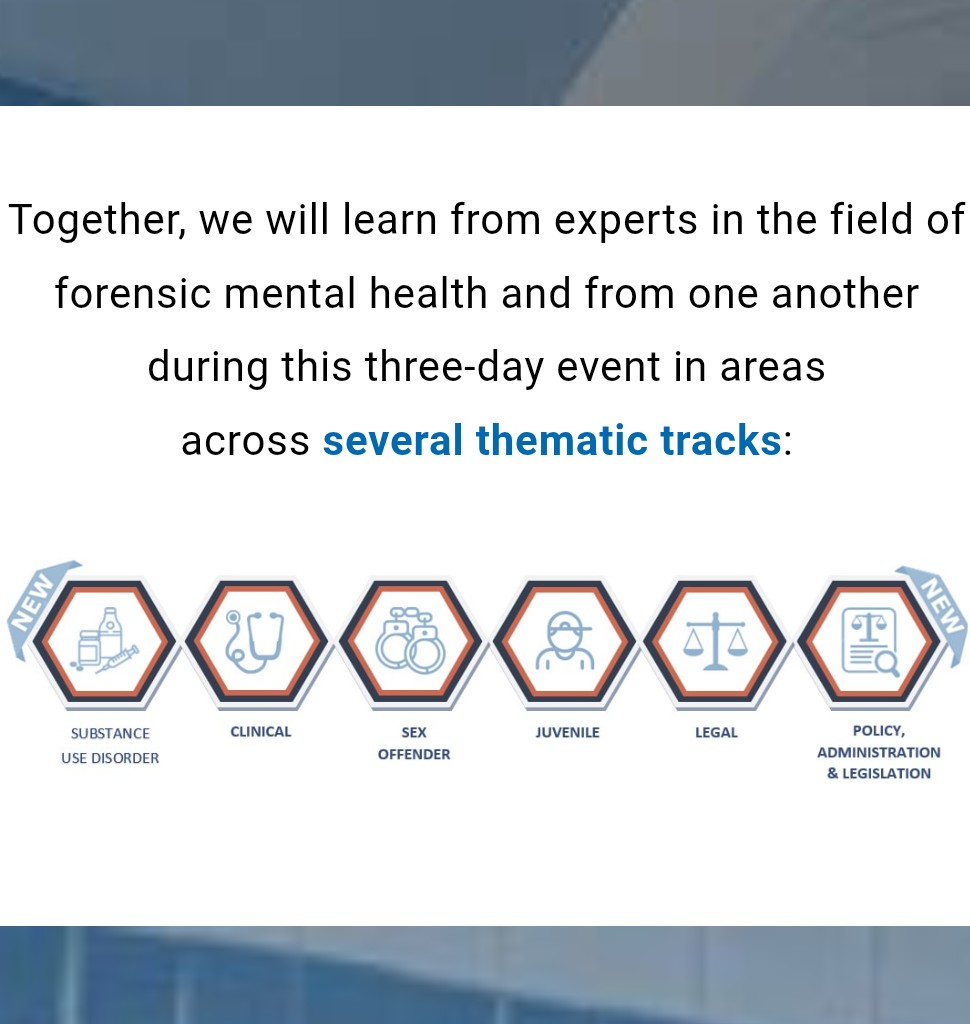 Together, we will learn from experts in the field of forensic mental health and from one another during this three-day event in areas across several thematic tracks:

NEW

SUBSTANCE USE DISORDER

CLINICAL

SEX OFFENDER

JUVENILE

LEGAL

NEW

POLICY, ADMINISTRATION & LEGISLATION